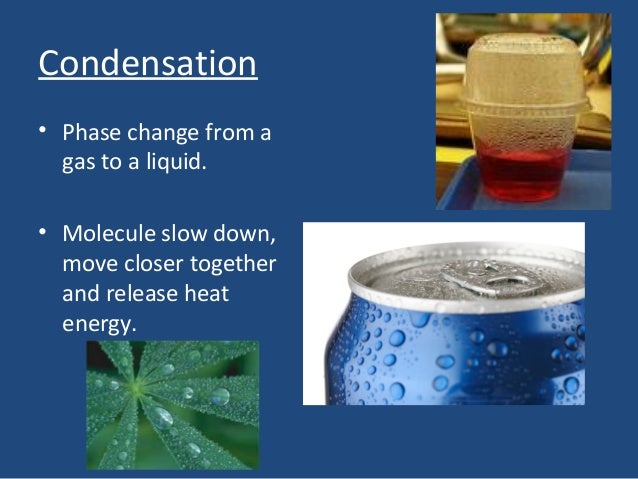 Condensation

• Phase change from a gas to a liquid.

• Molecule slow down, move closer together and release heat energy.